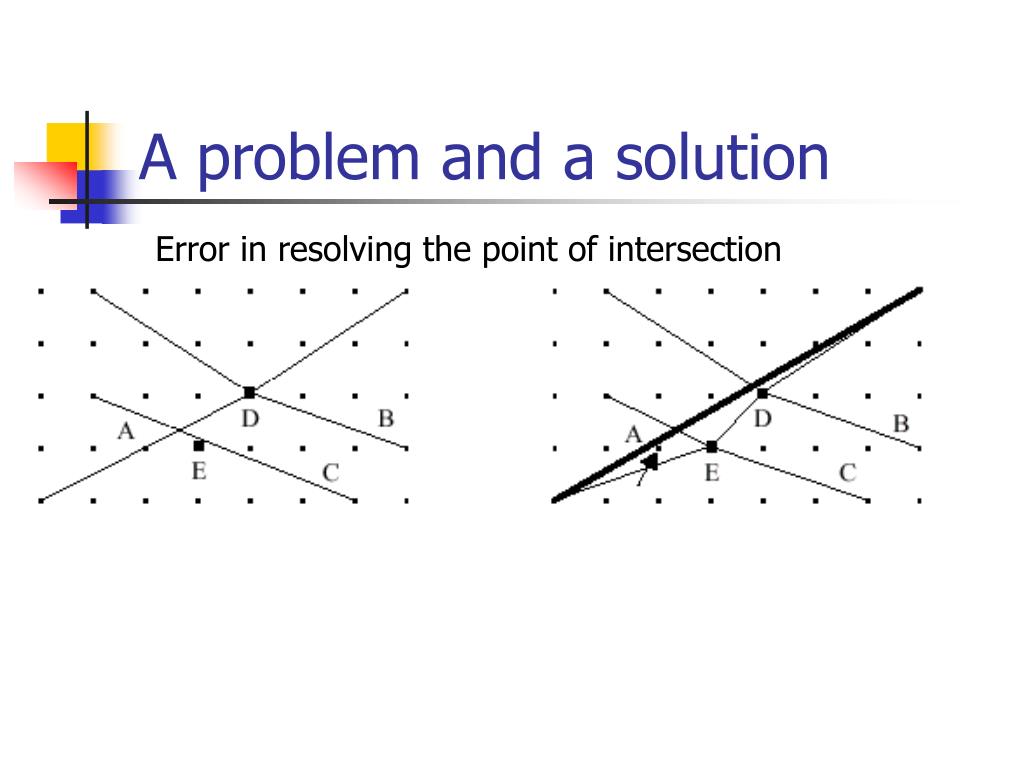 A problem and a solution

Error in resolving the point of intersection

A
D
B
E
C

A
D
B
E
C